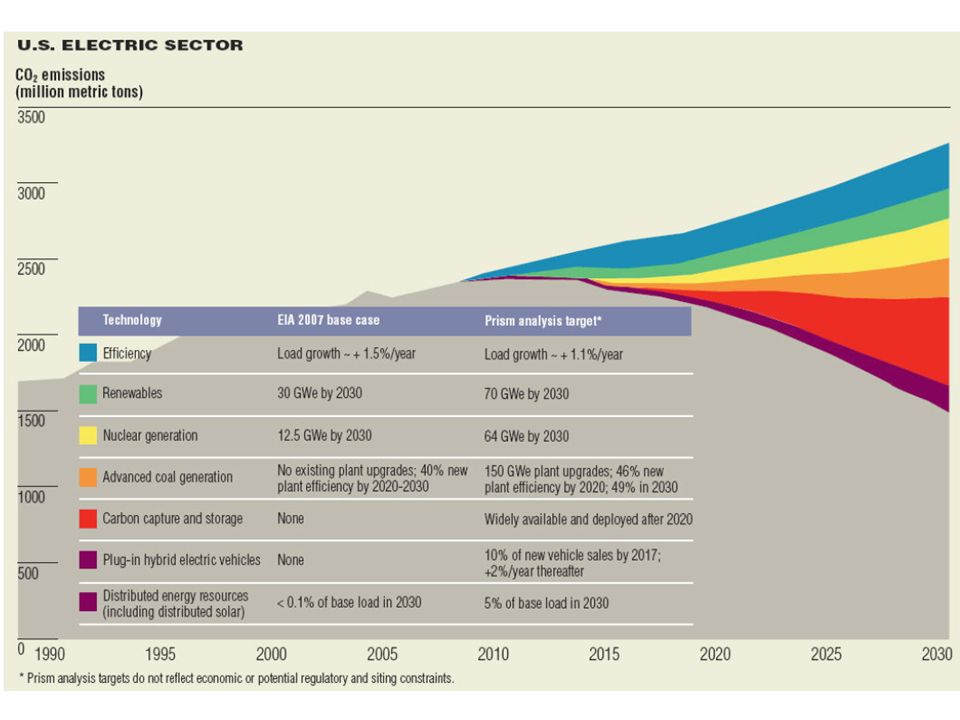 U.S. ELECTRIC SECTOR

$CO_2$ emissions (million metric tons)

3500
3000
2500
2000
1500
1000
500
0

| Technology | EIA 2007 base case | Prism analysis target* |
|---|---|---|
| Efficiency | Load growth ~ + 1.5%/year | Load growth ~ + 1.1%/year |
| Renewables | 30 GWe by 2030 | 70 GWe by 2030 |
| Nuclear generation | 12.5 GWe by 2030 | 64 GWe by 2030 |
| Advanced coal generation | No existing plant upgrades; 40% new plant efficiency by 2020-2030 | 150 GWe plant upgrades; 46% new plant efficiency by 2020; 49% in 2030 |
| Carbon capture and storage | None | Widely available and deployed after 2020 |
| Plug-in hybrid electric vehicles | None | 10% of new vehicle sales by 2017; +2%/year thereafter |
| Distributed energy resources (including distributed solar) | < 0.1% of base load in 2030 | 5% of base load in 2030 |

1990 1995 2000 2005 2010 2015 2020 2025 2030

* Prism analysis targets do not reflect economic or potential regulatory and siting constraints.